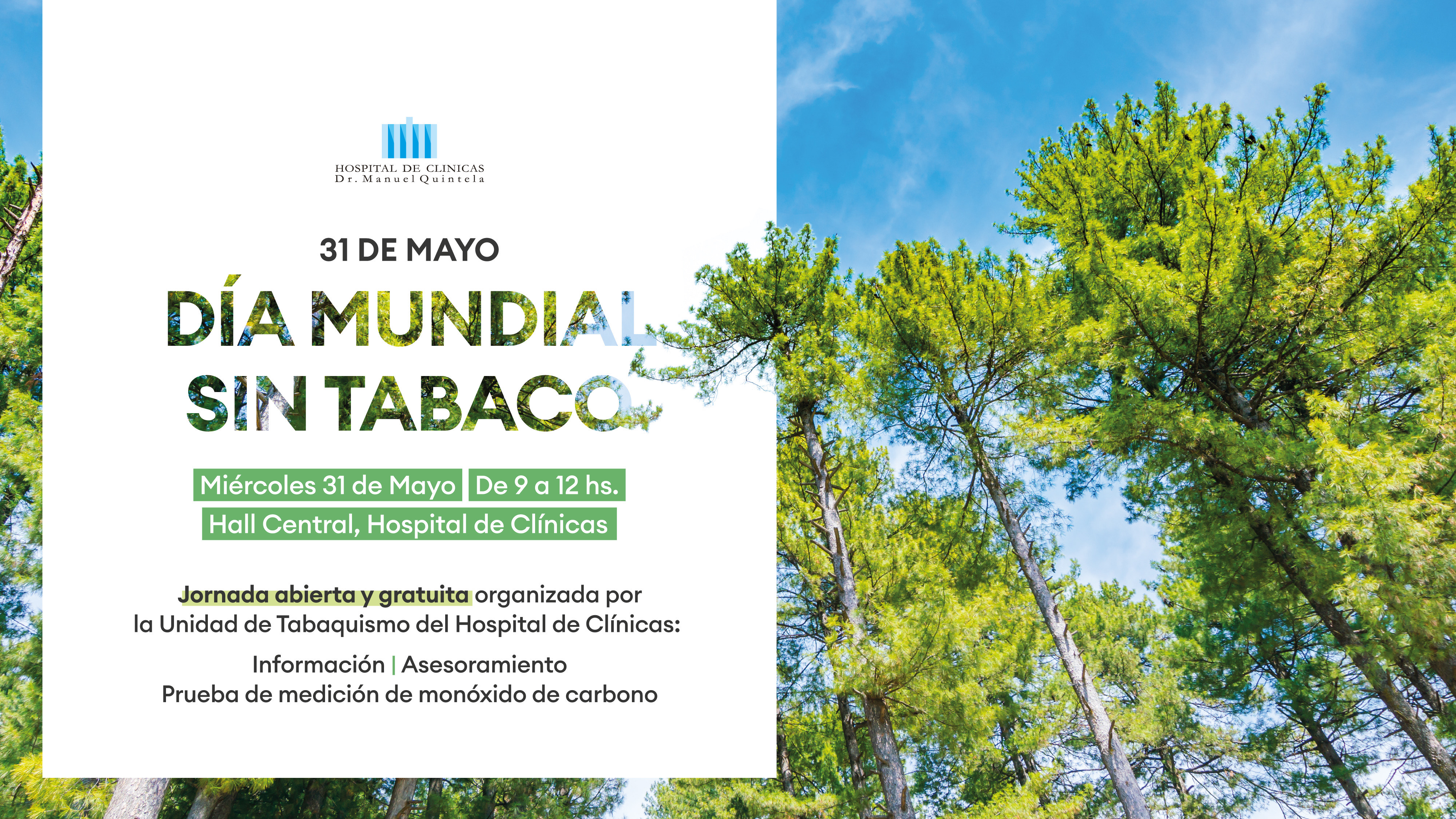 HOSPITAL DE CLINICAS
Dr. Manuel Quintela

31 DE MAYO
DÍA MUNDIAL SIN TABACO

Miércoles 31 de Mayo De 9 a 12 hs.
Hall Central, Hospital de Clínicas

Jornada abierta y gratuita organizada por la Unidad de Tabaquismo del Hospital de Clínicas:

Información | Asesoramiento
Prueba de medición de monóxido de carbono